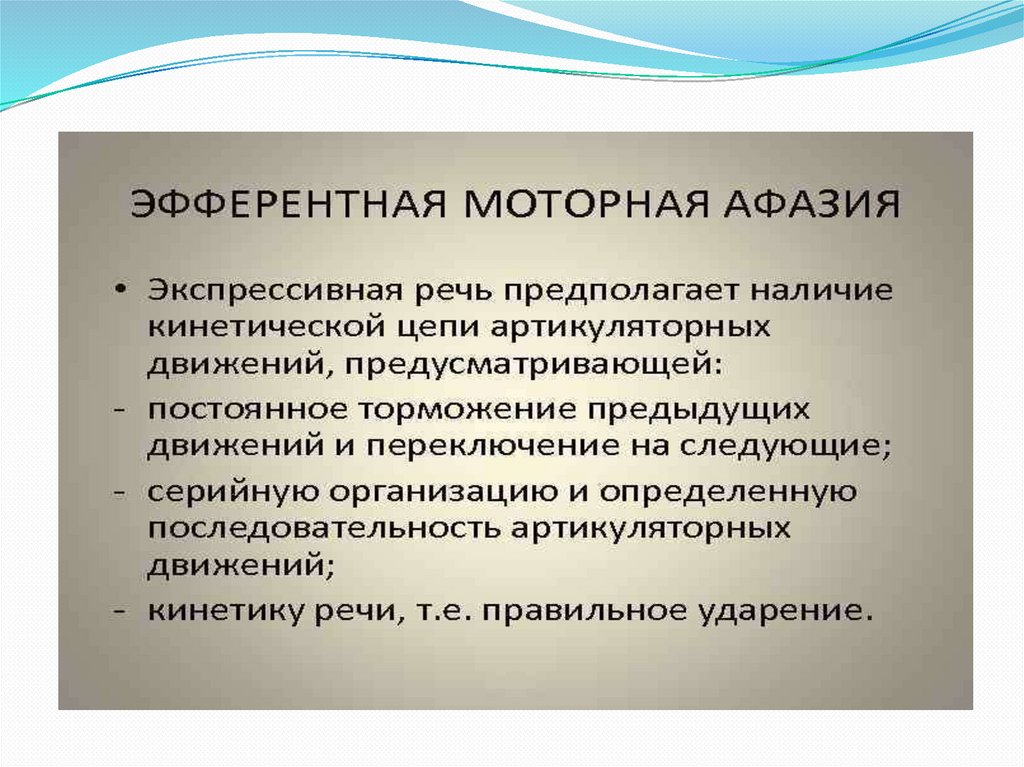 ЭФФЕРЕНТНАЯ МОТОРНАЯ АФАЗИЯ

• Экспрессивная речь предполагает наличие кинетической цепи артикуляторных движений, предусматривающей:
- постоянное торможение предыдущих движений и переключение на следующие;
- серийную организацию и определенную последовательность артикуляторных движений;
- кинетику речи, т.е. правильное ударение.